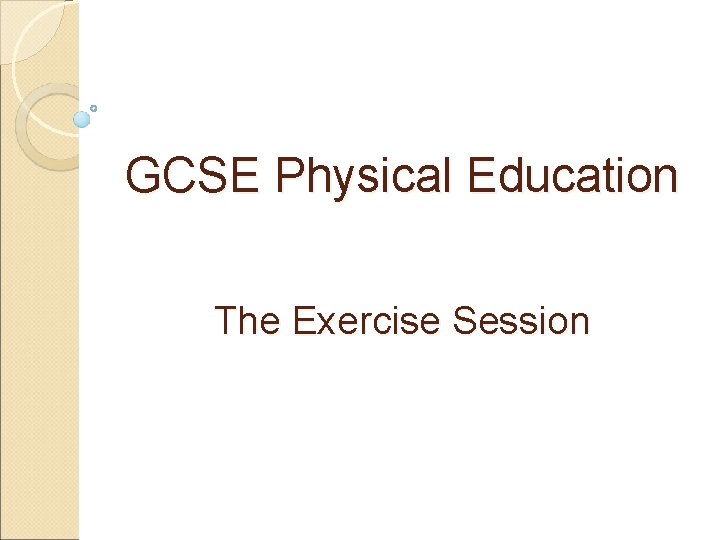 GCSE Physical Education

The Exercise Session